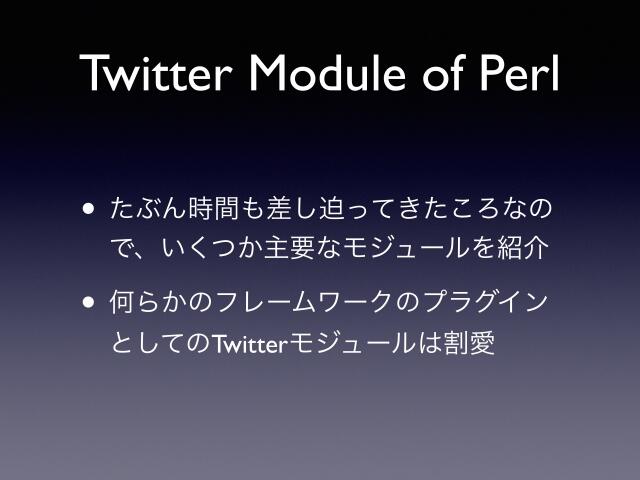 Twitter Module of Perl

• たぶん時間も差し迫ってきたころなので、いくつか主要なモジュールを紹介

• 何らかのフレームワークのプラグインとしてのTwitterモジュールは割愛